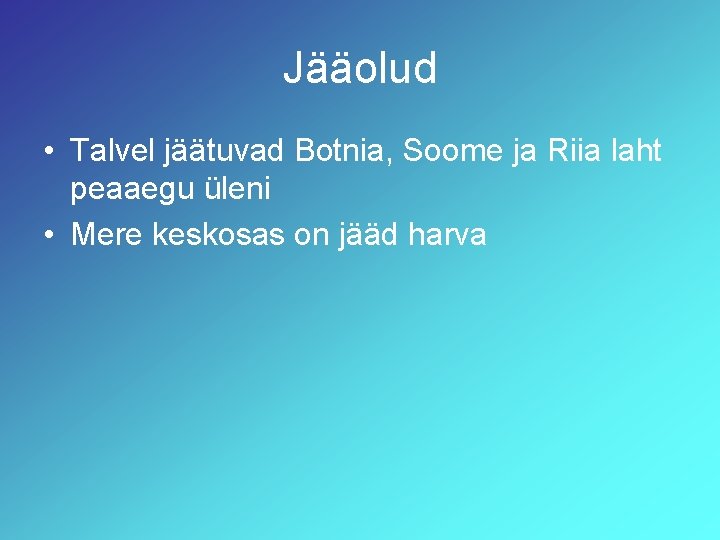 Jääolud

• Talvel jäätuvad Botnia, Soome ja Riia laht peaaegu üleni
• Mere keskosas on jääd harva